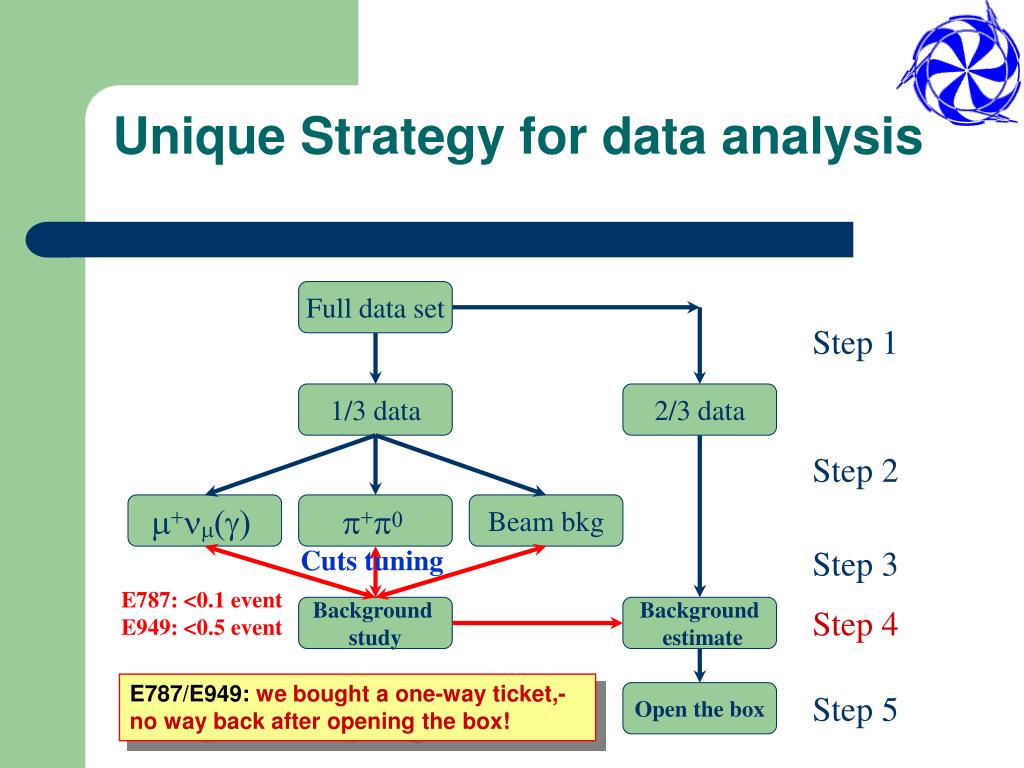 Unique Strategy for data analysis

Full data set

Step 1

1/3 data

2/3 data

Step 2

$\mu^+\nu_\mu(\gamma)$

$\pi^+\pi^0$

Beam bkg

Cuts tuning

Step 3

E787: <0.1 event
E949: <0.5 event

Background study

Background estimate

Step 4

E787/E949: we bought a one-way ticket,- no way back after opening the box!

Open the box

Step 5